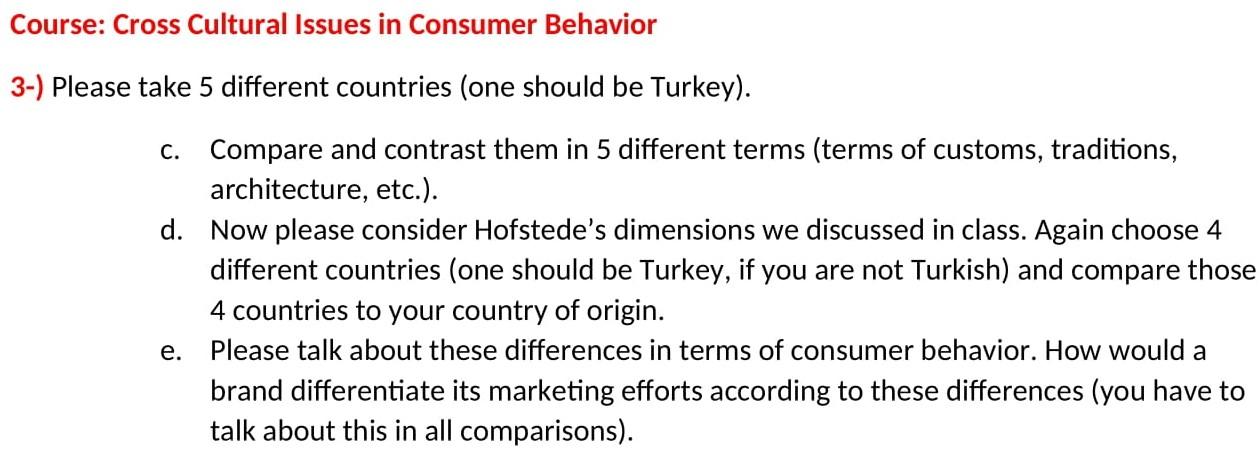 Course: Cross Cultural Issues in Consumer Behavior

3-) Please take 5 different countries (one should be Turkey).

c. Compare and contrast them in 5 different terms (terms of customs, traditions, architecture, etc.).

d. Now please consider Hofstede's dimensions we discussed in class. Again choose 4 different countries (one should be Turkey, if you are not Turkish) and compare those 4 countries to your country of origin.

e. Please talk about these differences in terms of consumer behavior. How would a brand differentiate its marketing efforts according to these differences (you have to talk about this in all comparisons).